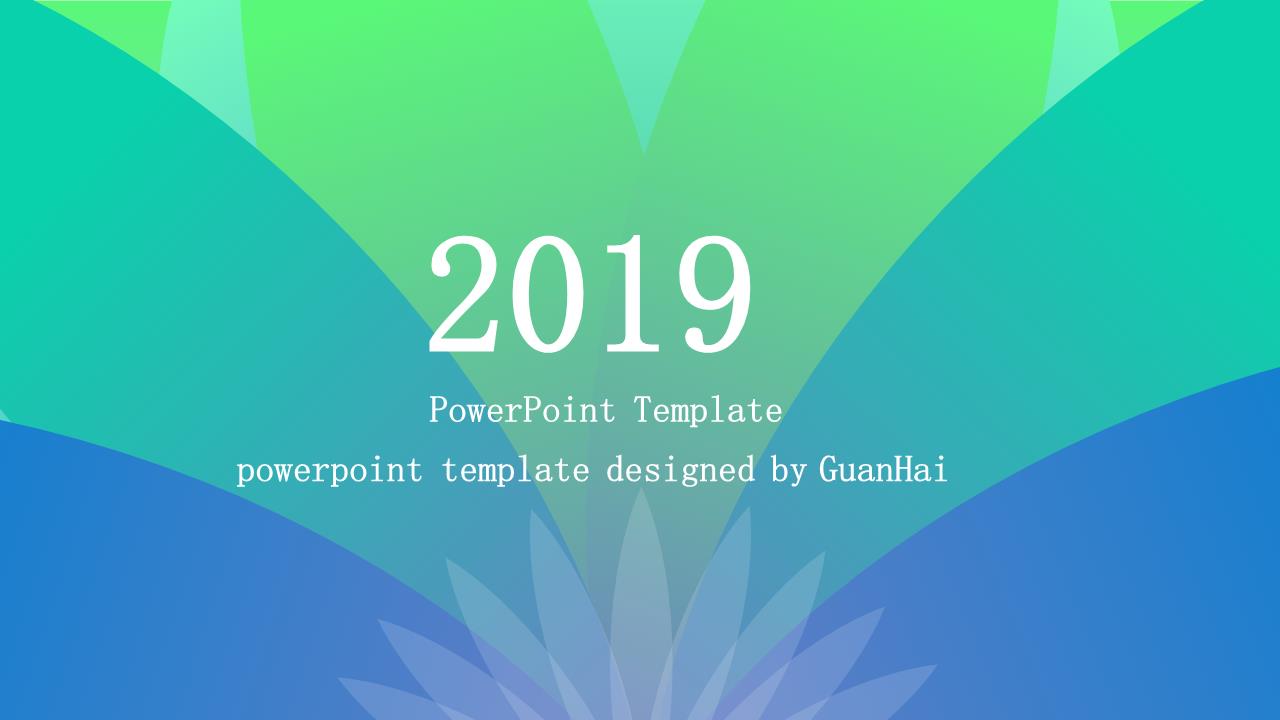 2019

PowerPoint Template

powerpoint template designed by GuanHai